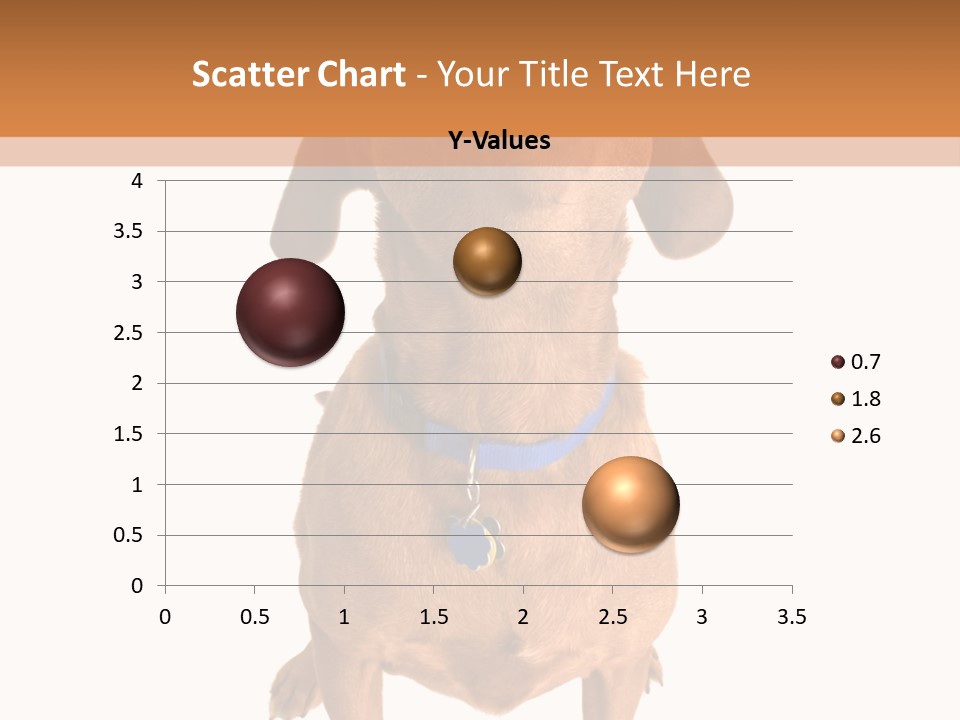 Scatter Chart - Your Title Text Here

Y-Values

4
3.5
3
2.5
2
1.5
1
0.5
0

0 0.5 1 1.5 2 2.5 3 3.5

0.7
1.8
2.6